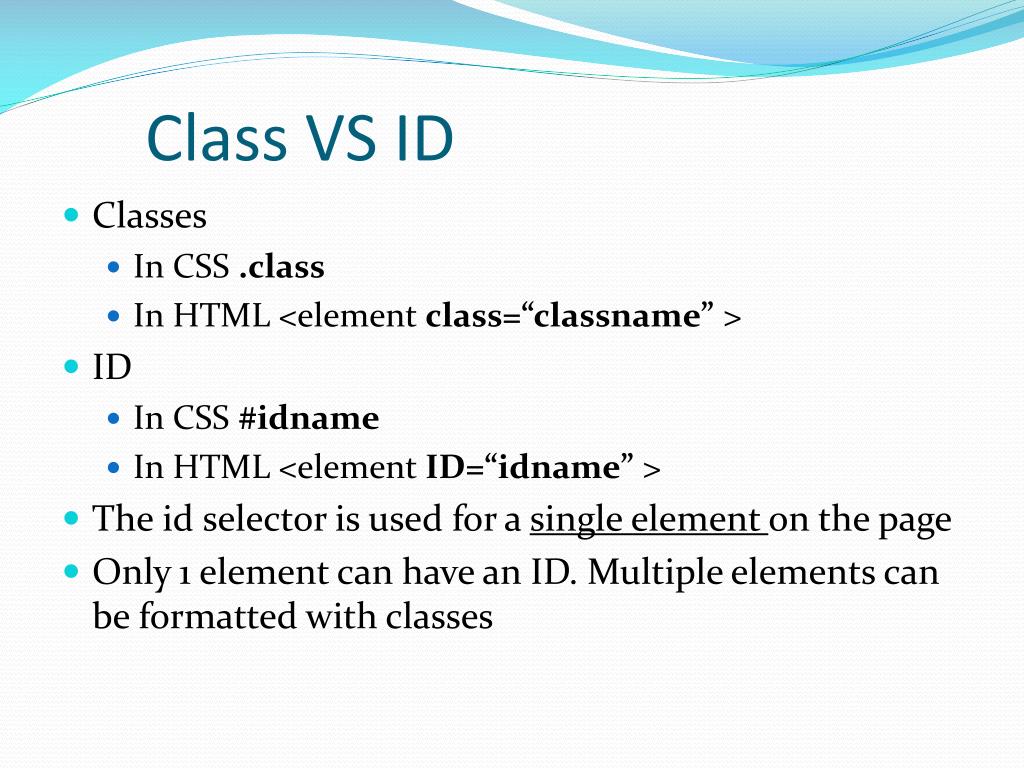 Class VS ID

Classes
In CSS .class
In HTML <element class=“classname” >
ID
In CSS #idname
In HTML <element ID=“idname” >
The id selector is used for a single element on the page
Only 1 element can have an ID. Multiple elements can be formatted with classes